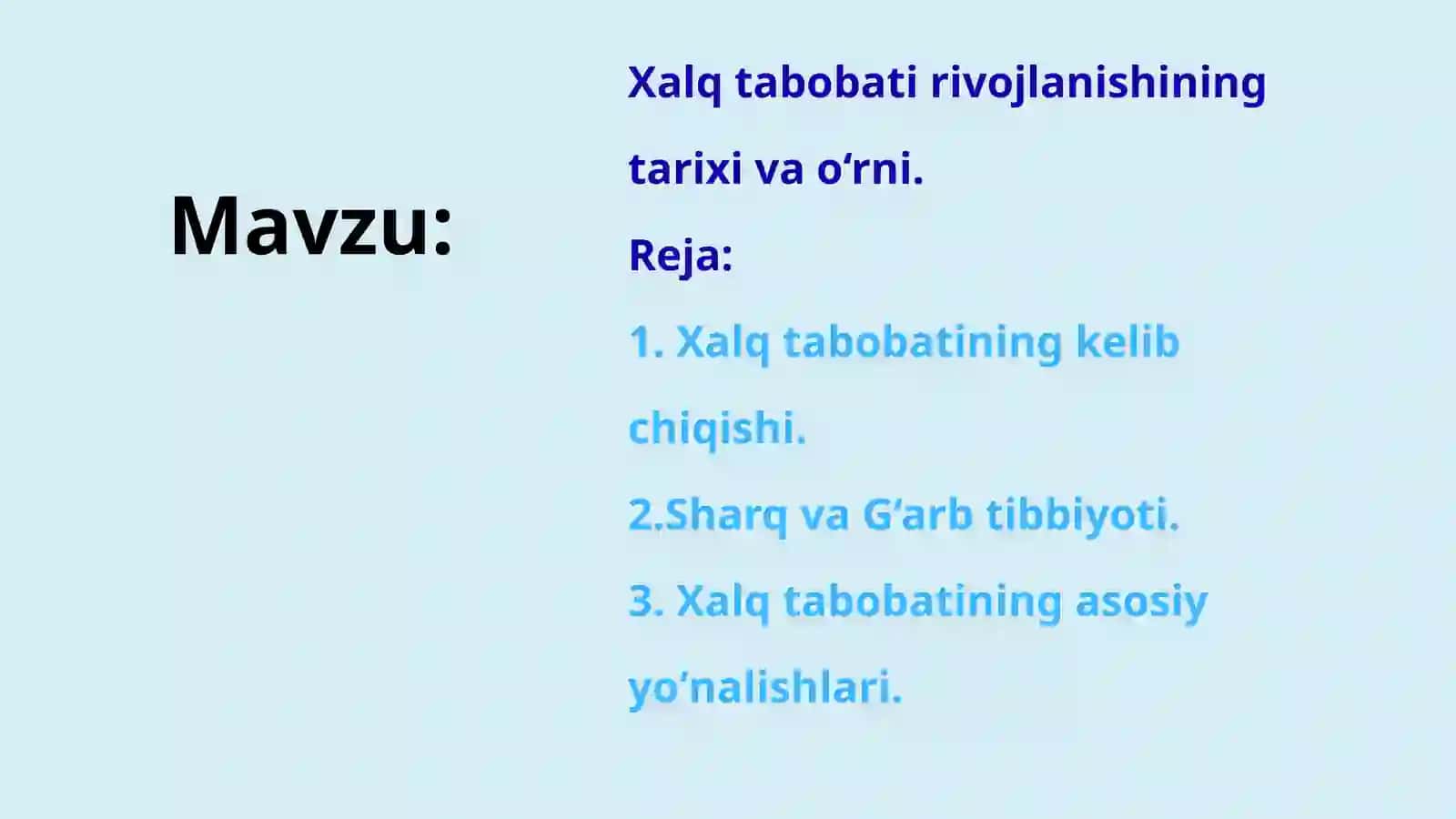 Mavzu:

Xalq tabobati rivojlanishining tarixi va o‘rni.

Reja:

1. Xalq tabobatining kelib chiqishi.

2.Sharq va G‘arb tibbiyoti.

3. Xalq tabobatining asosiy yo‘nalishlari.